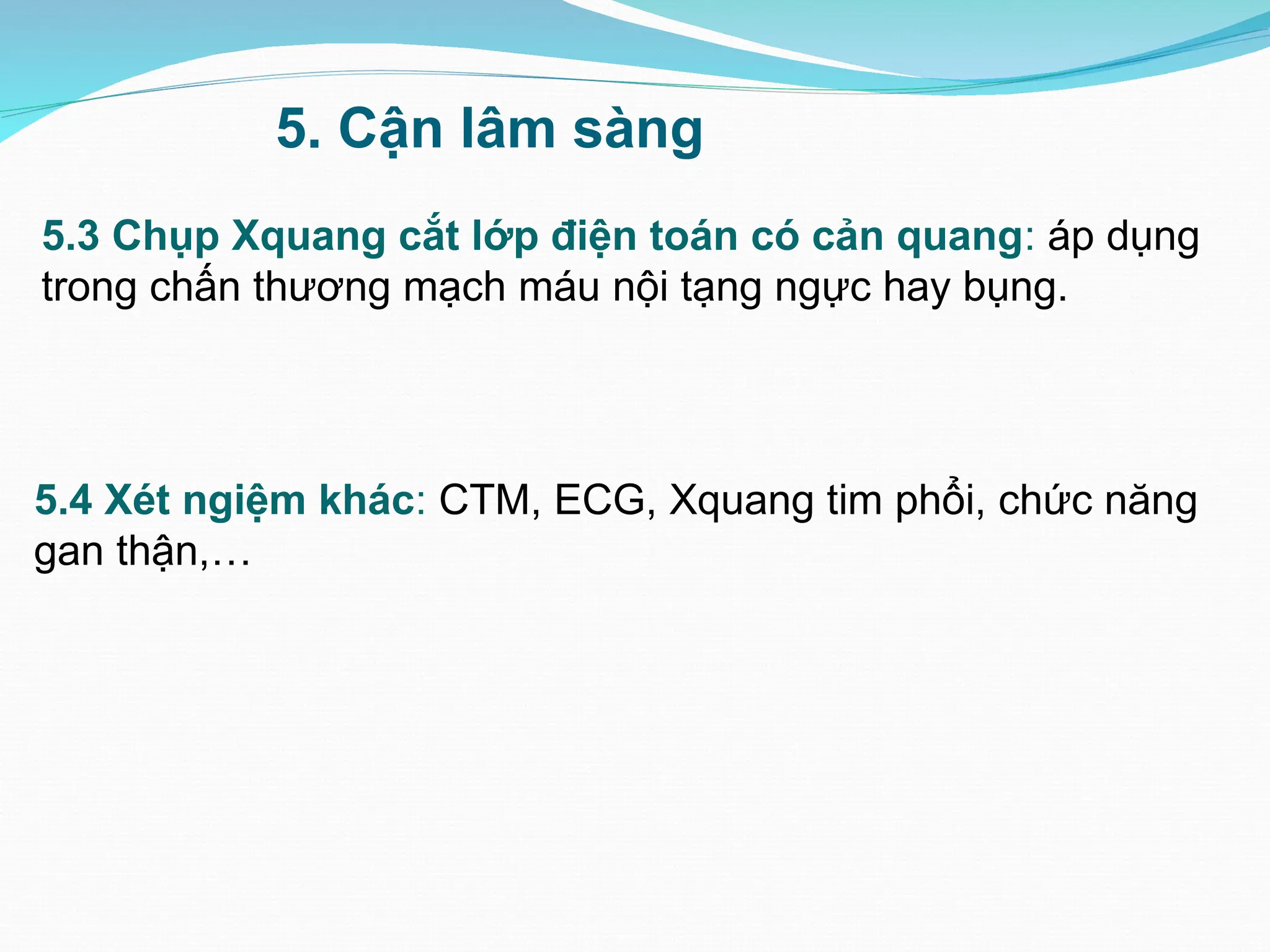 5. Cận lâm sàng

5.3 Chụp Xquang cắt lớp điện toán có cản quang: áp dụng trong chấn thương mạch máu nội tạng ngực hay bụng.

5.4 Xét ngiệm khác: CTM, ECG, Xquang tim phổi, chức năng gan thận,…